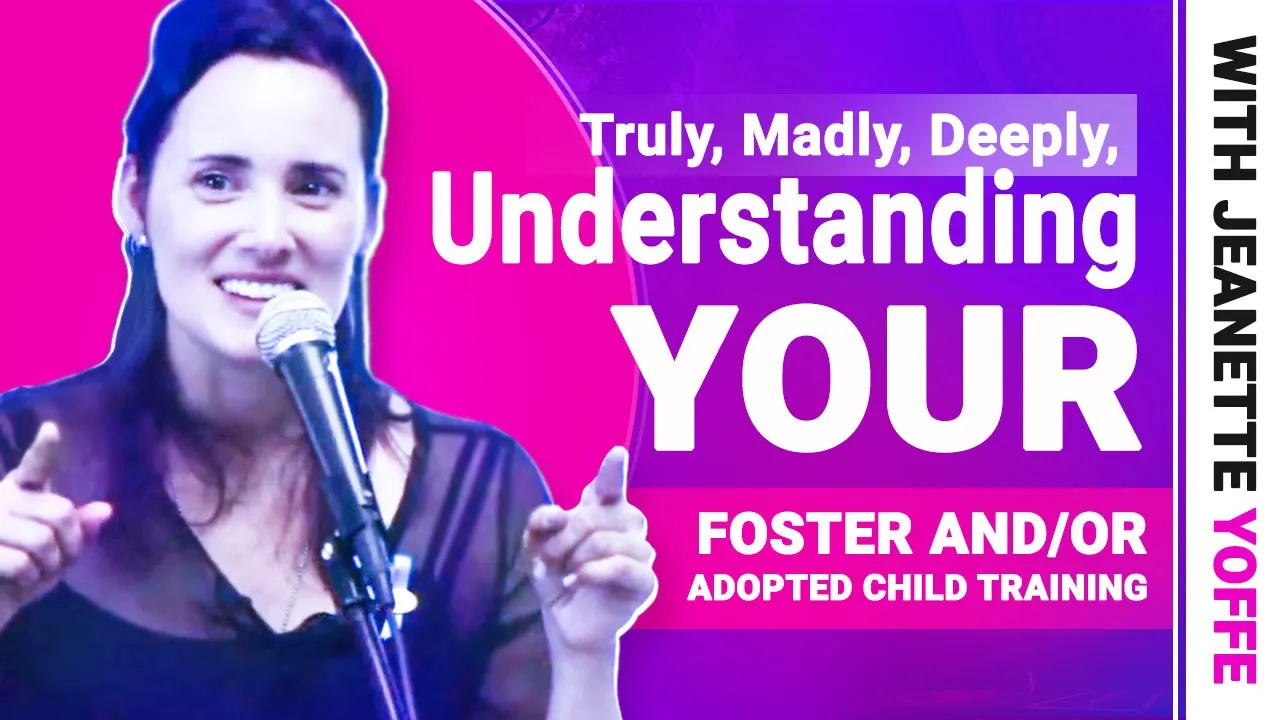 Truly, Madly, Deeply,
Understanding
YOUR

FOSTER AND/OR
ADOPTED CHILD TRAINING

WITH JEANETTE YOFFE